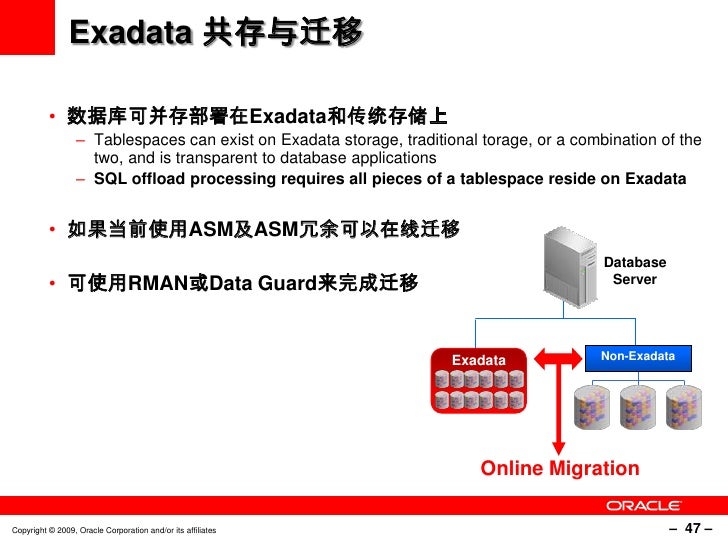 Exadata 共存与迁移

• 数据库可并存部署在Exadata和传统存储上
 – Tablespaces can exist on Exadata storage, traditional torage, or a combination of the two, and is transparent to database applications
 – SQL offload processing requires all pieces of a tablespace reside on Exadata

• 如果当前使用ASM及ASM冗余可以在线迁移

• 可使用RMAN或Data Guard来完成迁移

Database Server

Exadata

Non-Exadata

Online Migration

ORACLE

Copyright © 2009, Oracle Corporation and/or its affiliates

– 47 –